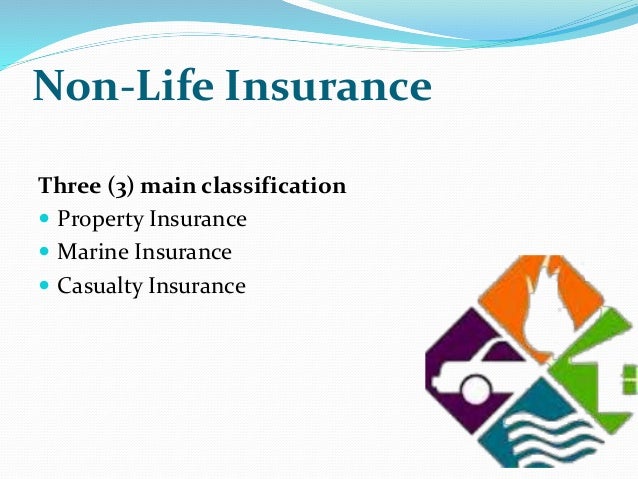 Non-Life Insurance

Three (3) main classification
- Property Insurance
- Marine Insurance
- Casualty Insurance